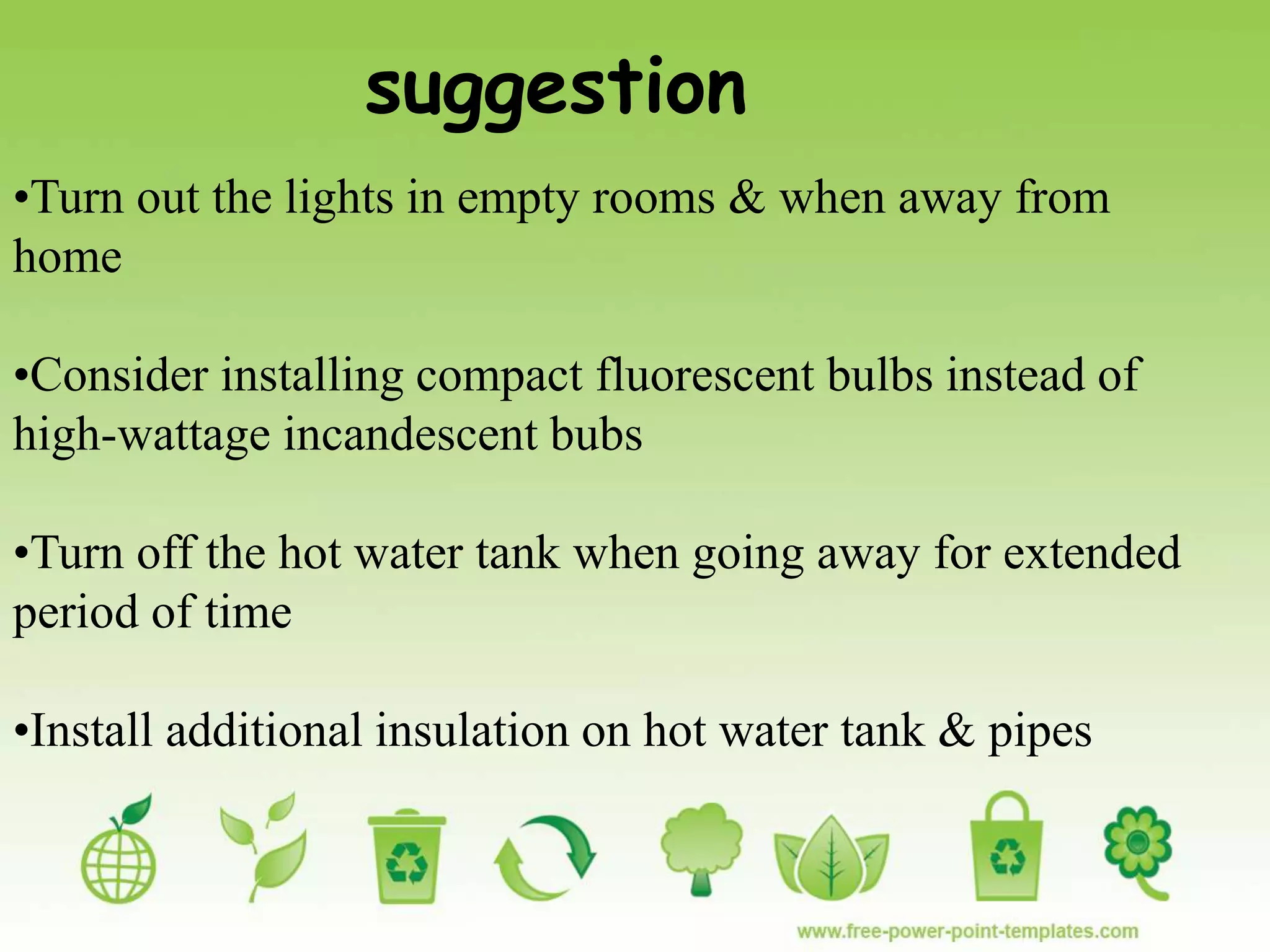 suggestion

•Turn out the lights in empty rooms & when away from home

•Consider installing compact fluorescent bulbs instead of high-wattage incandescent bubs

•Turn off the hot water tank when going away for extended period of time

•Install additional insulation on hot water tank & pipes

www.free-power-point-templates.com